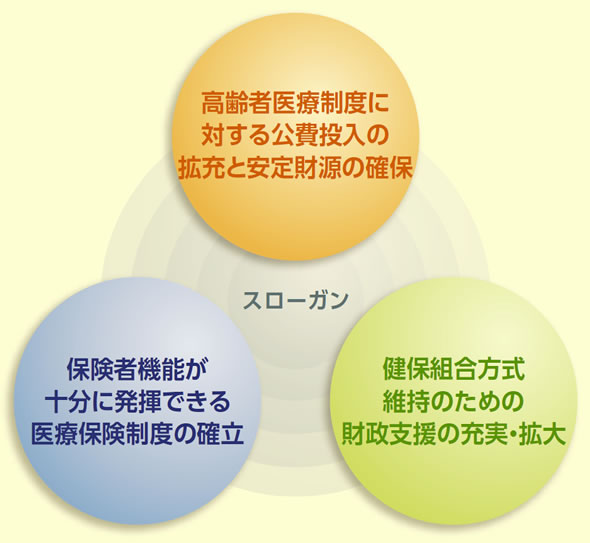 高齢者医療制度に
対する公費投入の
拡充と安定財源の確保

スローガン

保険者機能が
十分に発揮できる
医療保険制度の確立

健保組合方式
維持のための
財政支援の充実・拡大